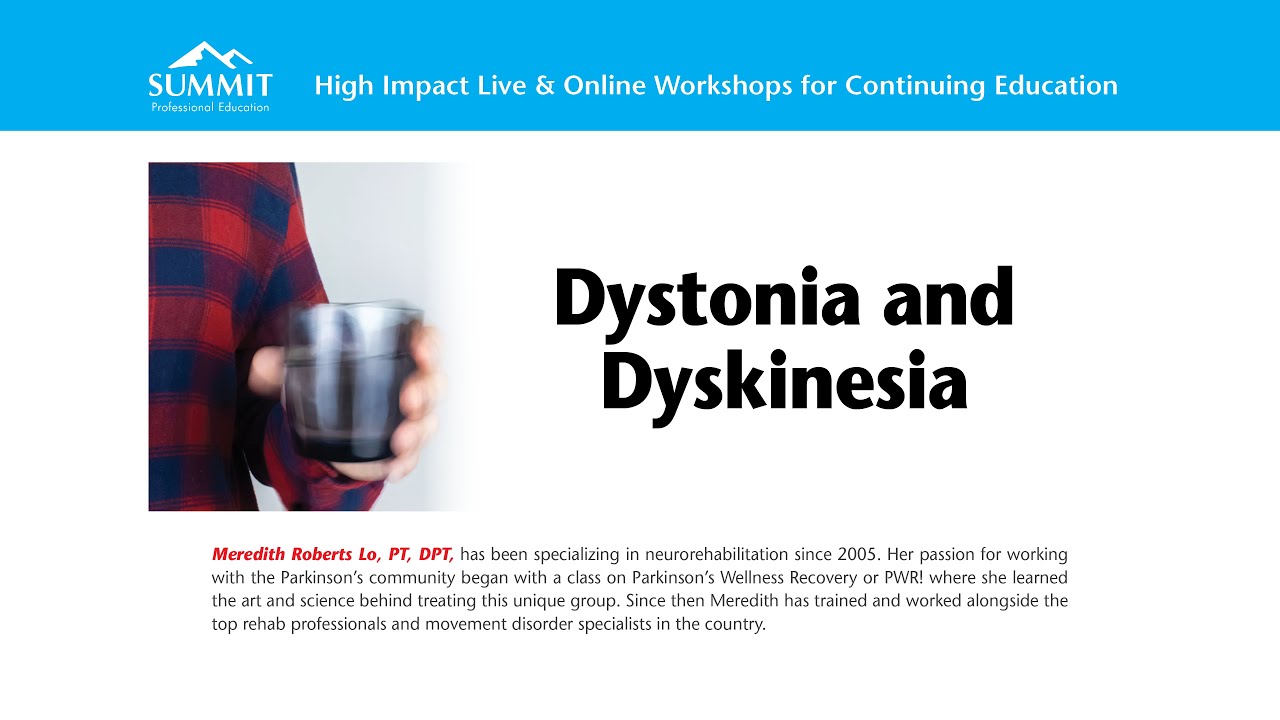 SUMMIT
Professional Education

High Impact Live & Online Workshops for Continuing Education

Dystonia and Dyskinesia

Meredith Roberts Lo, PT, DPT, has been specializing in neurorehabilitation since 2005. Her passion for working with the Parkinson's community began with a class on Parkinson's Wellness Recovery or PWR! where she learned the art and science behind treating this unique group. Since then Meredith has trained and worked alongside the top rehab professionals and movement disorder specialists in the country.